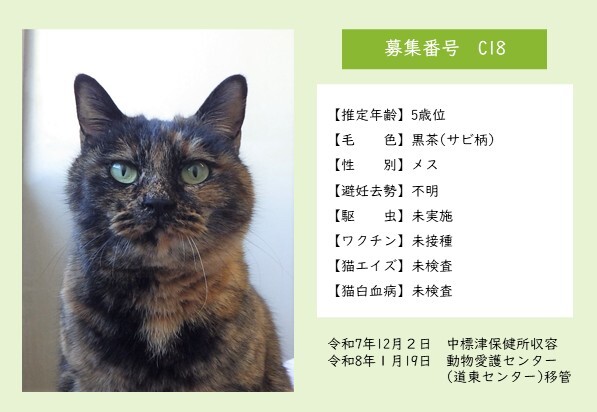 募集番号　C18

【推定年齢】5歳位
【毛　　色】黒茶(サビ柄)
【性　　別】メス
【避妊去勢】不明
【駆　　虫】未実施
【ワクチン】未接種
【猫エイズ】未検査
【猫白血病】未検査

令和7年12月２日　中標津保健所収容
令和8年１月19日　動物愛護センター（道東センター）移管